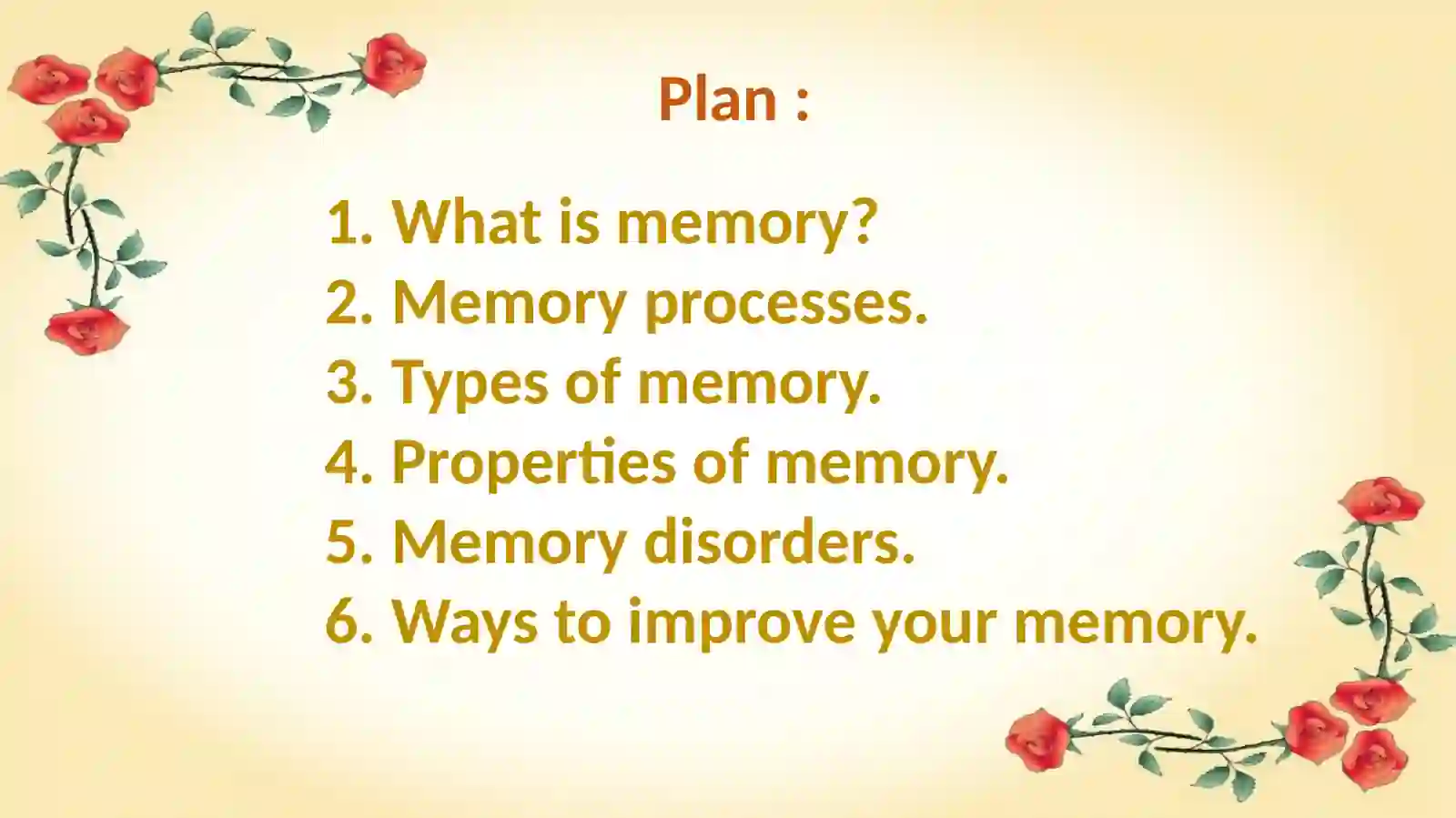 Plan :

1. What is memory?
2. Memory processes.
3. Types of memory.
4. Properties of memory.
5. Memory disorders.
6. Ways to improve your memory.